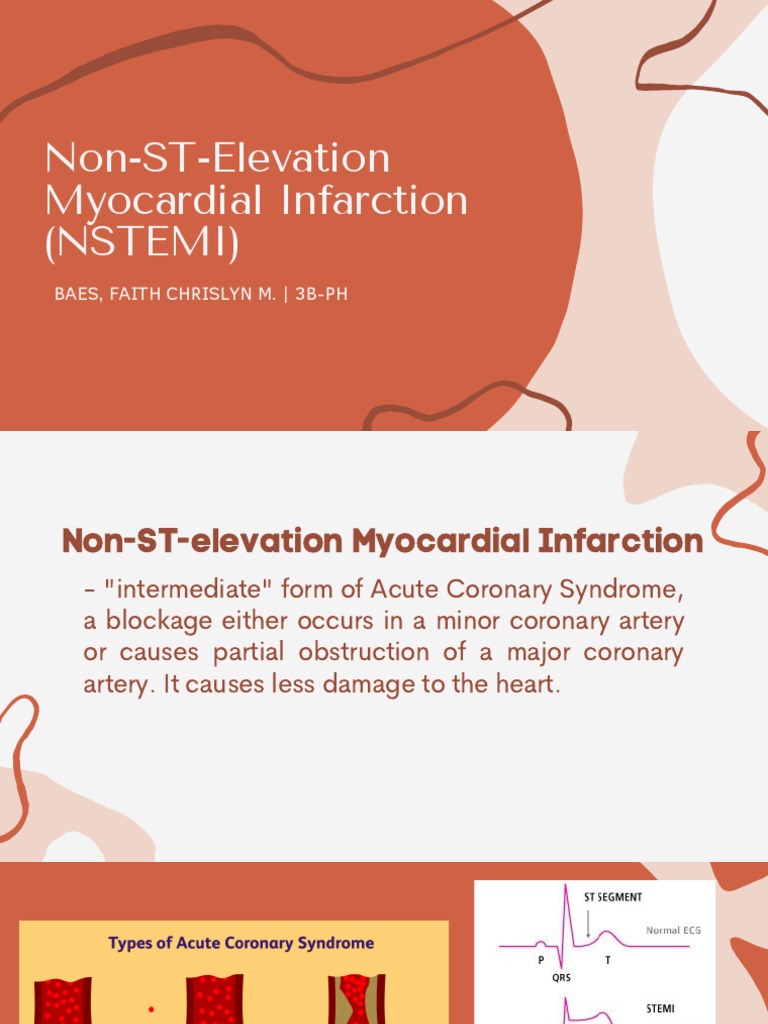 Non-ST-Elevation Myocardial Infarction (NSTEMI)

BAES, FAITH CHRISLYN M. | 3B-PH

Non-ST-elevation Myocardial Infarction

- "intermediate" form of Acute Coronary Syndrome, a blockage either occurs in a minor coronary artery or causes partial obstruction of a major coronary artery. It causes less damage to the heart.

Types of Acute Coronary Syndrome

ST SEGMENT

Normal ECG

P

QRS

T

STEMI